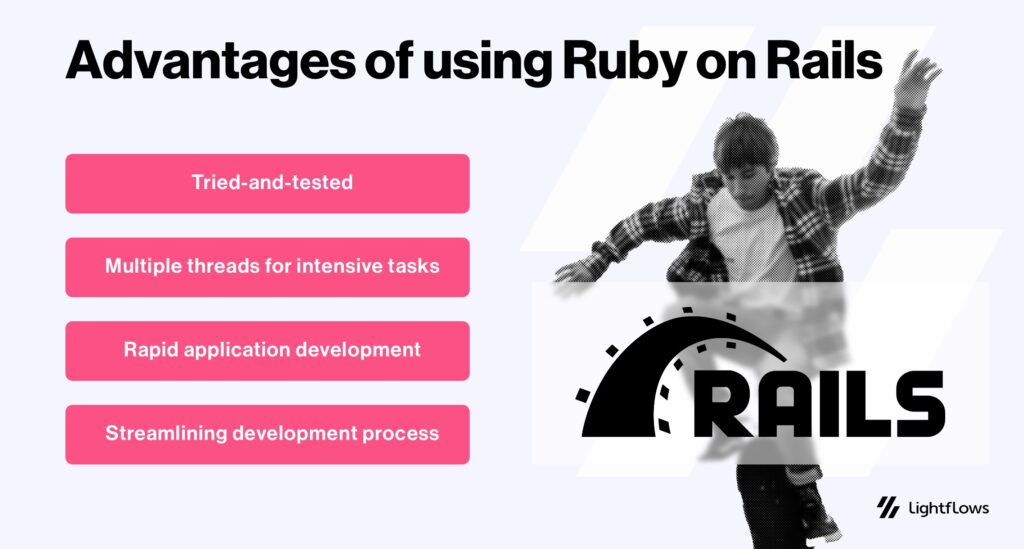 Advantages of using Ruby on Rails

Tried-and-tested

Multiple threads for intensive tasks

Rapid application development

Streamlining development process

RAILS

Lightflows